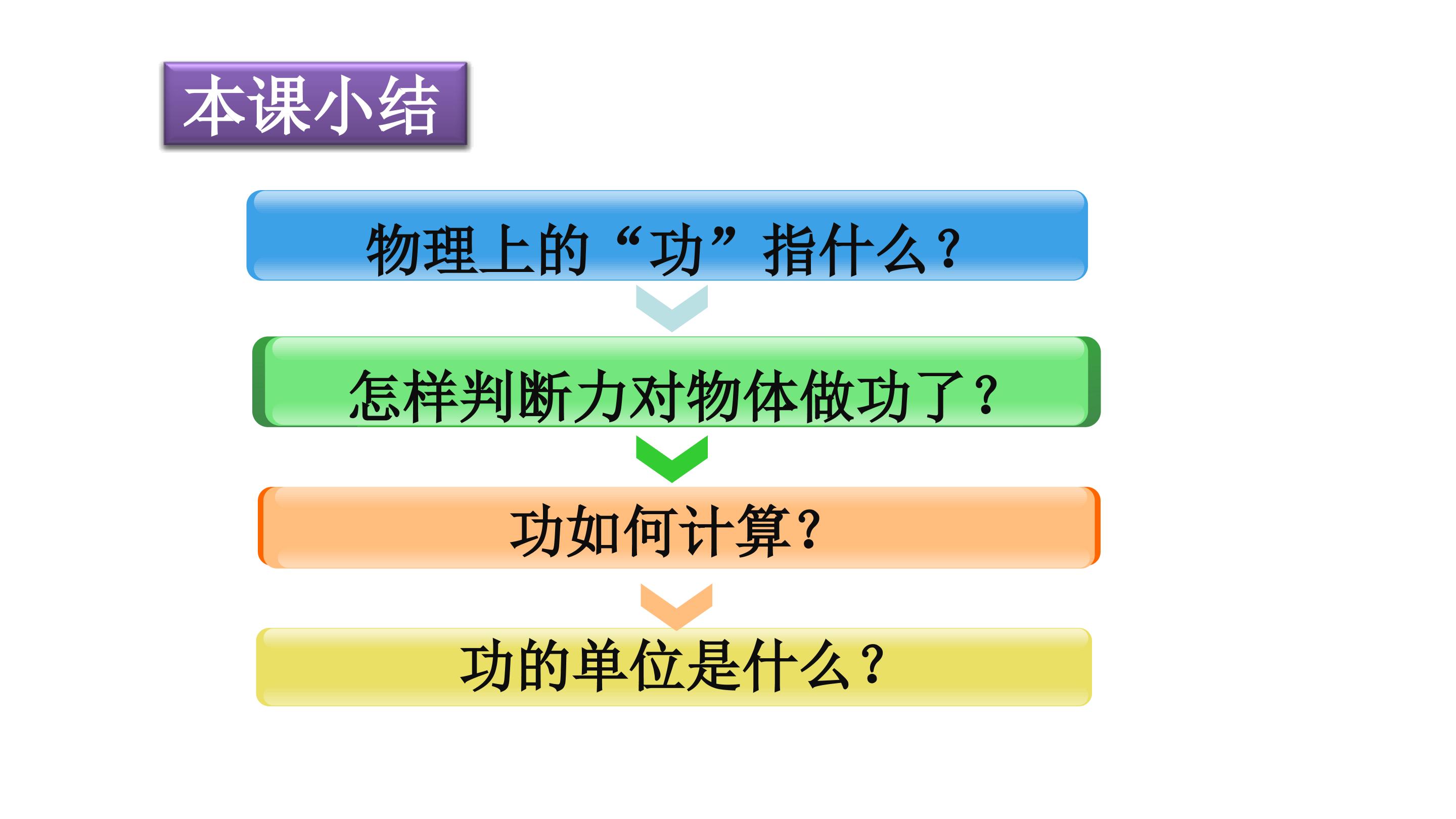 本课小结

物理上的“功”指什么?

怎样判断力对物体做功了?

功如何计算?

功的单位是什么?